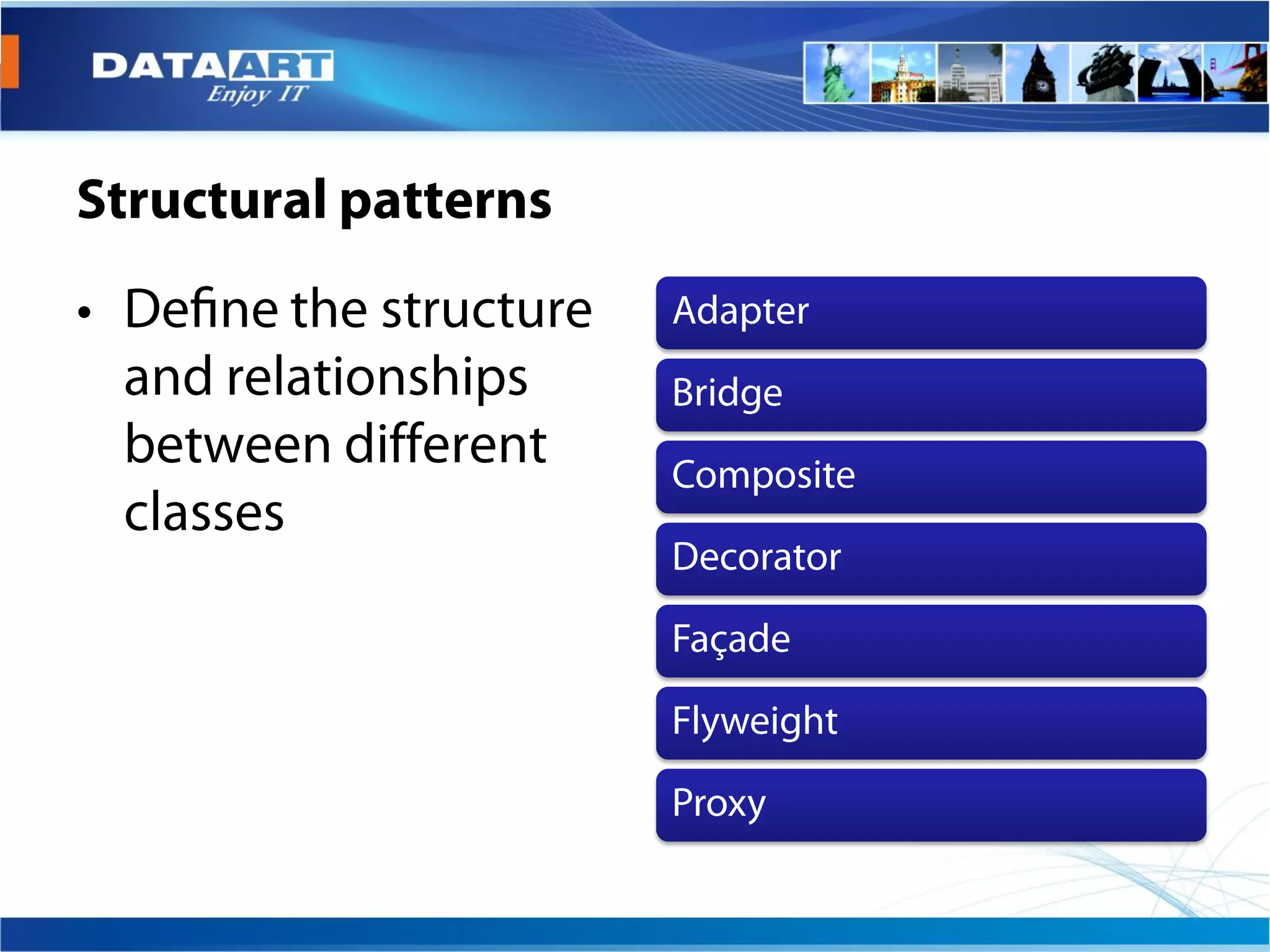 DATAART
Enjoy IT

Structural patterns

• Define the structure and relationships between different classes

Adapter

Bridge

Composite

Decorator

Façade

Flyweight

Proxy